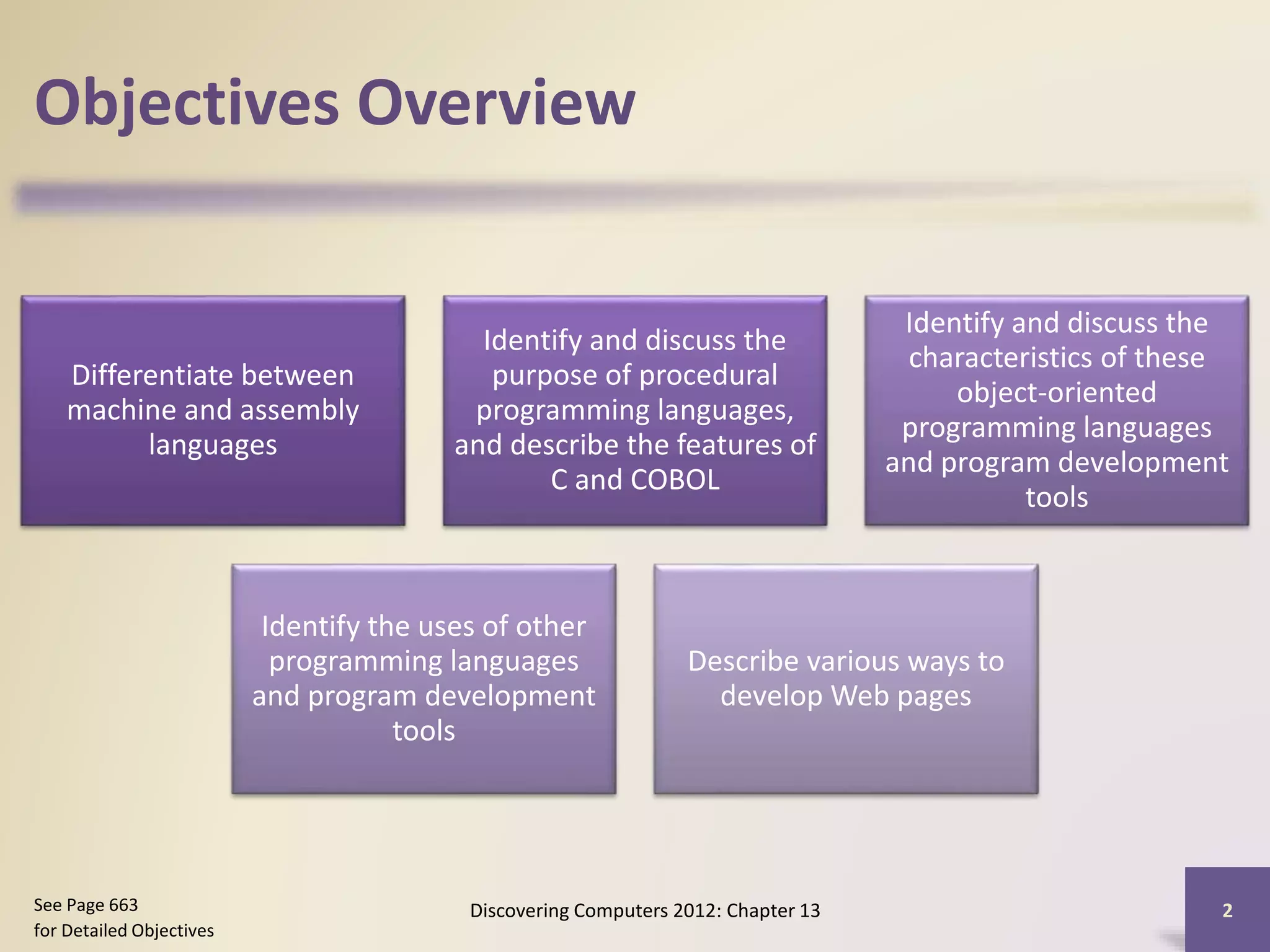 Objectives Overview

Differentiate between machine and assembly languages

Identify and discuss the purpose of procedural programming languages, and describe the features of C and COBOL

Identify and discuss the characteristics of these object-oriented programming languages and program development tools

Identify the uses of other programming languages and program development tools

Describe various ways to develop Web pages

See Page 663
for Detailed Objectives

Discovering Computers 2012: Chapter 13

2